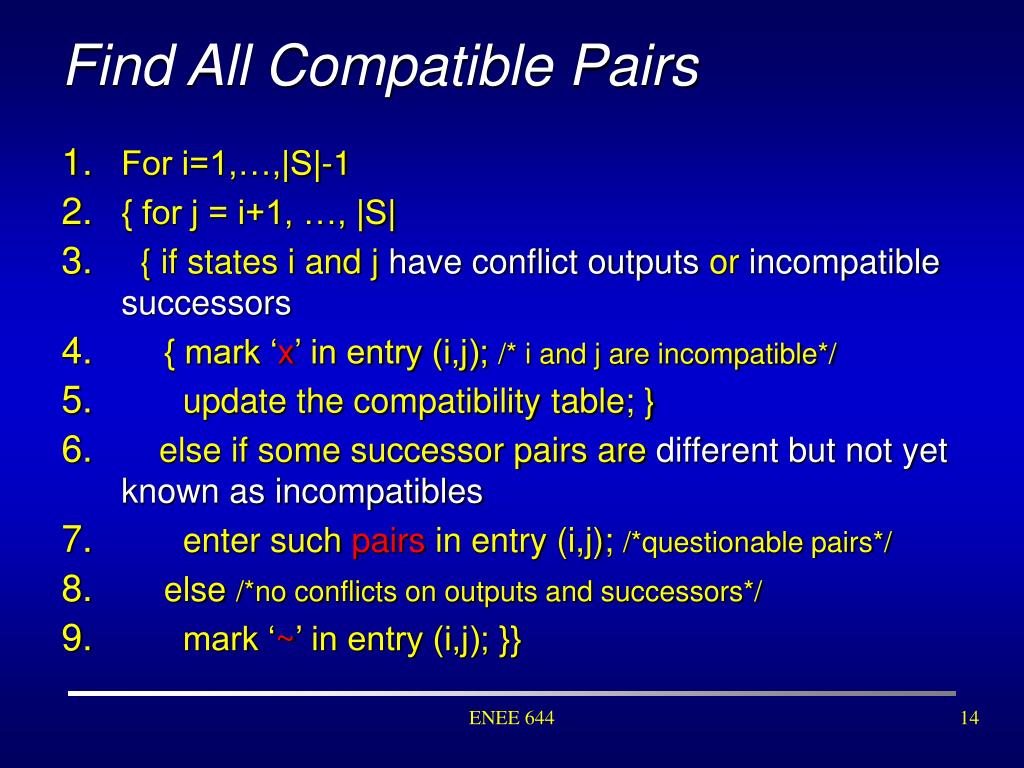 Find All Compatible Pairs

1. For i=1,…,|S|-1
2. { for j = i+1, …, |S|
3. { if states i and j have conflict outputs or incompatible successors
4. { mark ‘x’ in entry (i,j); /* i and j are incompatible*/
5. update the compatibility table; }
6. else if some successor pairs are different but not yet known as incompatibles
7. enter such pairs in entry (i,j); /*questionable pairs*/
8. else /*no conflicts on outputs and successors*/
9. mark ‘~’ in entry (i,j); }}

ENEE 644

14